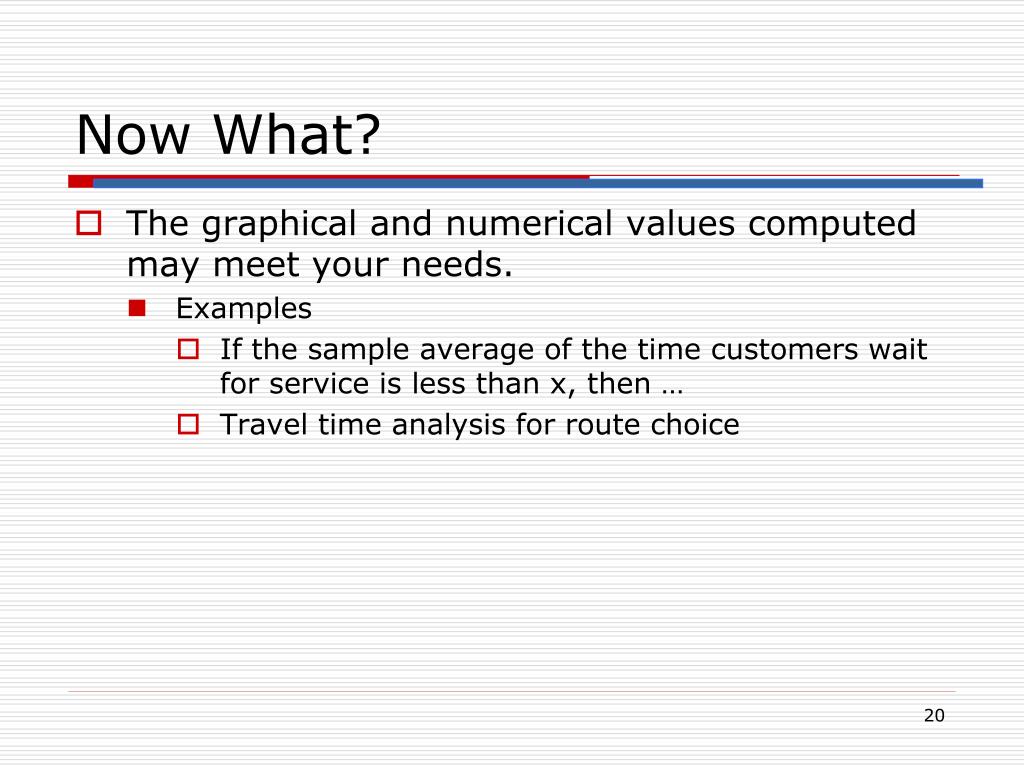 Now What?

The graphical and numerical values computed may meet your needs.

Examples

If the sample average of the time customers wait for service is less than x, then …

Travel time analysis for route choice

20